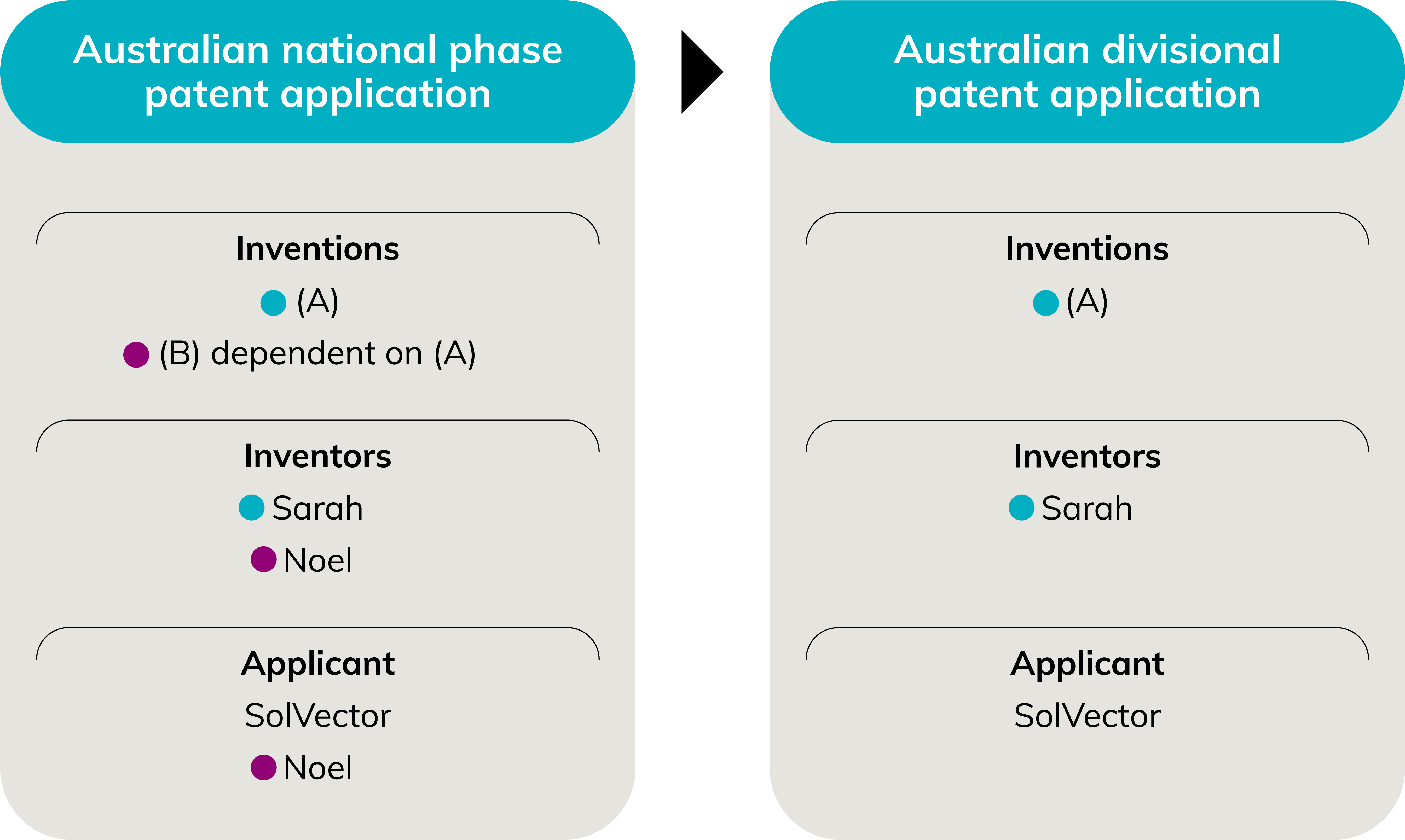 Australian national phase patent application

Inventions

(A)

(B) dependent on (A)

Inventors

Sarah

Noel

Applicant

SolVector

Noel

Australian divisional patent application

Inventions

(A)

Inventors

Sarah

Applicant

SolVector